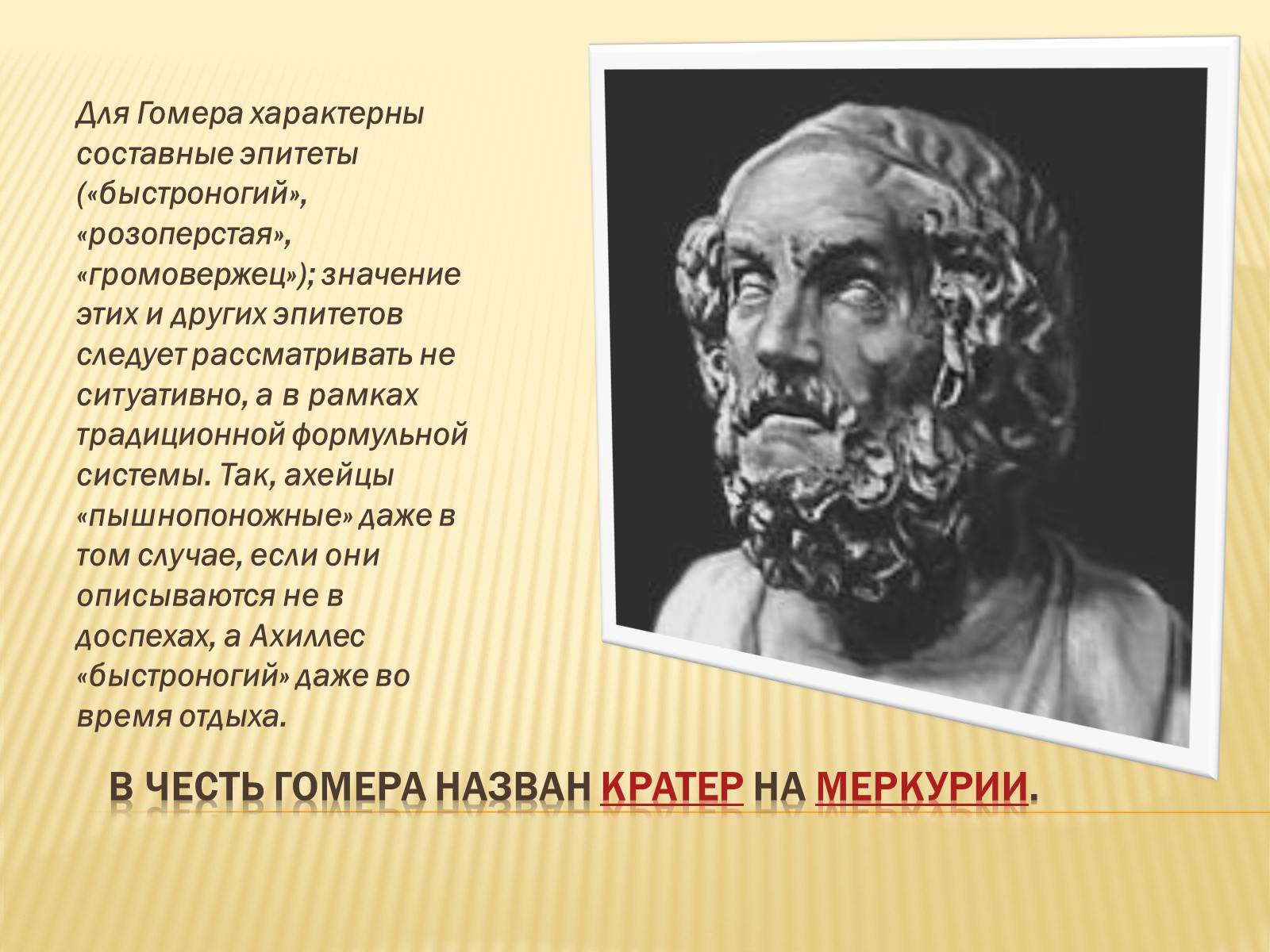 Для Гомера характерны составные эпитеты («быстроногий», «розоперстая», «громовержец»); значение этих и других эпитетов следует рассматривать не ситуативно, а в рамках традиционной формульной системы. Так, ахейцы «пышнопоножные» даже в том случае, если они описываются не в доспехах, а Ахиллес «быстроногий» даже во время отдыха.

В ЧЕСТЬ ГОМЕРА НАЗВАН КРАТЕР НА МЕРКУРИИ.